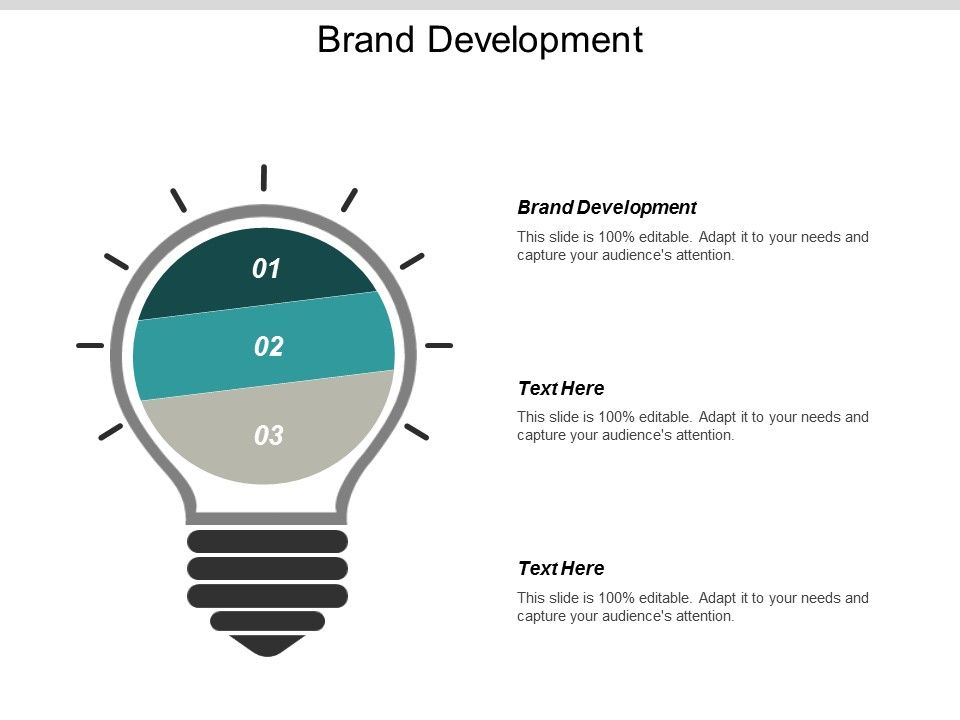 Brand Development

01

02

03

Brand Development

This slide is 100% editable. Adapt it to your needs and capture your audience's attention.

Text Here

This slide is 100% editable. Adapt it to your needs and capture your audience's attention.

Text Here

This slide is 100% editable. Adapt it to your needs and capture your audience's attention.